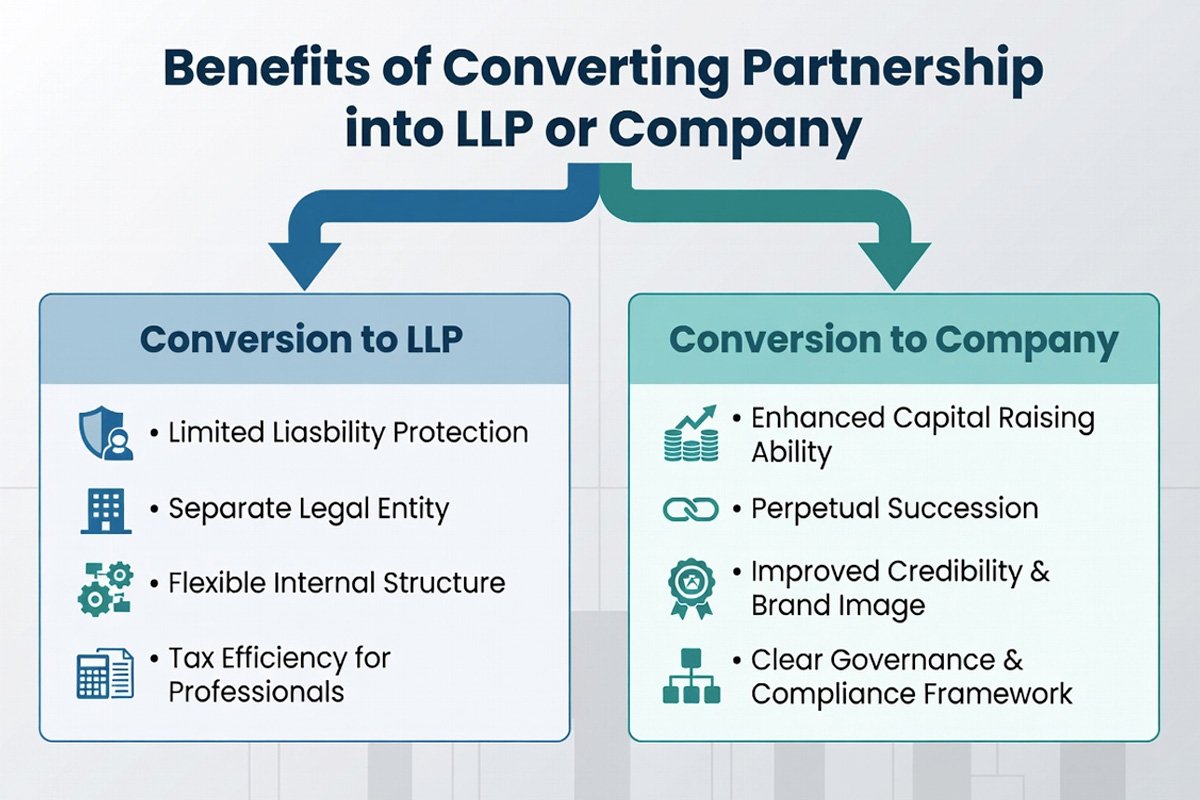 Benefits of Converting Partnership into LLP or Company

Conversion to LLP

• Limited Liasbility Protection

• Separate Legal Entity

• Flexible Internal Structure

• Tax Efficiency for Professionals

Conversion to Company

• Enhanced Capital Raising Ability

• Perpetual Succession

• Improved Credibility & Brand Image

• Clear Governance & Compliance Framework